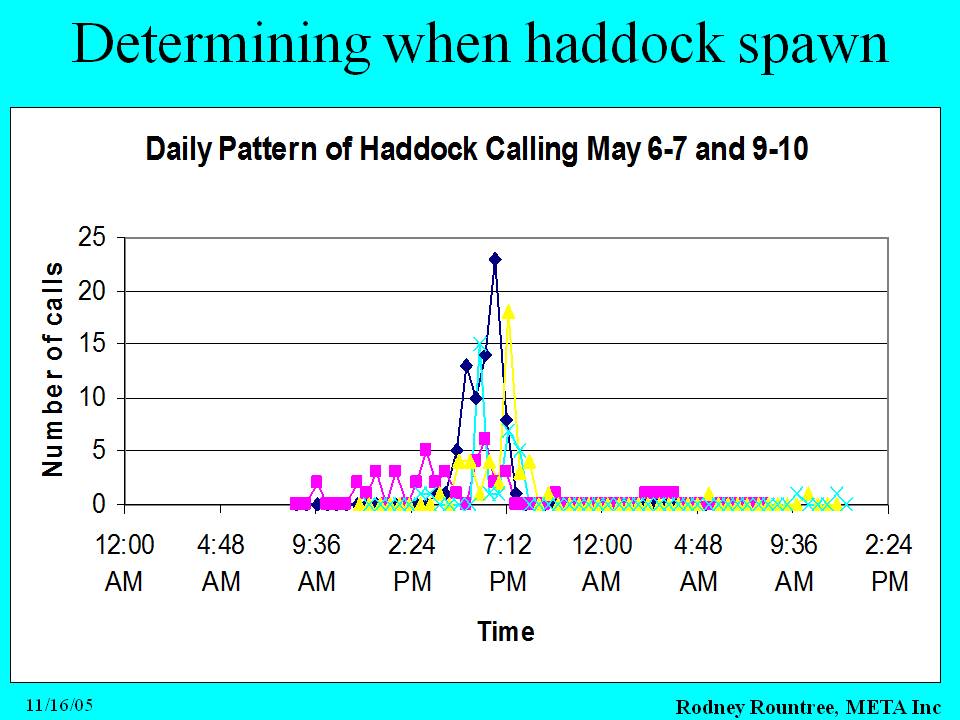 Determining when haddock spawn

Daily Pattern of Haddock Calling May 6-7 and 9-10

Number of calls

25
20
15
10
5
0

12:00 AM
4:48 AM
9:36 AM
2:24 PM
7:12 PM
12:00 AM
4:48 AM
9:36 AM
2:24 PM

Time

11/16/05

Rodney Rountree, META Inc